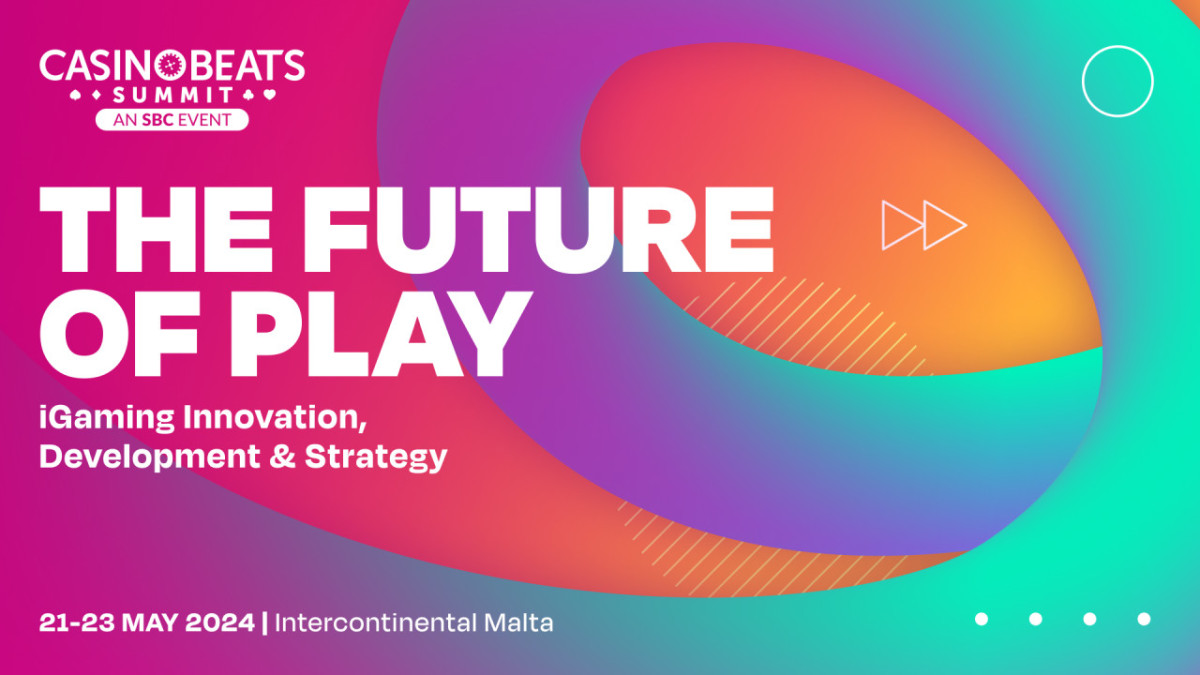 CASINOBEATS SUMMIT
AN SBC EVENT

THE FUTURE OF PLAY

iGaming Innovation, Development & Strategy

21-23 MAY 2024 | Intercontinental Malta